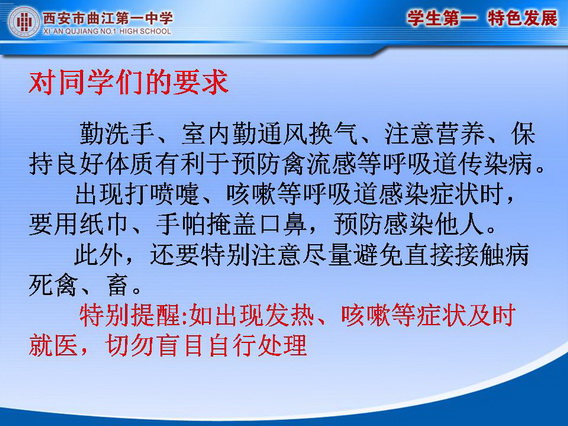 西安市曲江第一中学
XI AN QUJIANG NO.1 HIGH SCHOOL

学生第一 特色发展

对同学们的要求

勤洗手、室内勤通风换气、注意营养、保持良好体质有利于预防禽流感等呼吸道传染病。

出现打喷嚏、咳嗽等呼吸道感染症状时，要用纸巾、手帕掩盖口鼻，预防感染他人。

此外，还要特别注意尽量避免直接接触病死禽、畜。

特别提醒:如出现发热、咳嗽等症状及时就医，切勿盲目自行处理